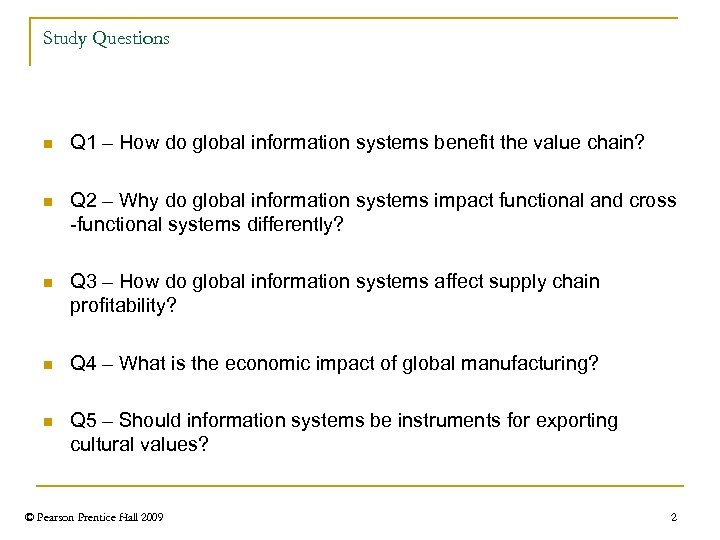 Study Questions

Q1 – How do global information systems benefit the value chain?

Q2 – Why do global information systems impact functional and cross -functional systems differently?

Q3 – How do global information systems affect supply chain profitability?

Q4 – What is the economic impact of global manufacturing?

Q5 – Should information systems be instruments for exporting cultural values?

© Pearson Prentice Hall 2009

2